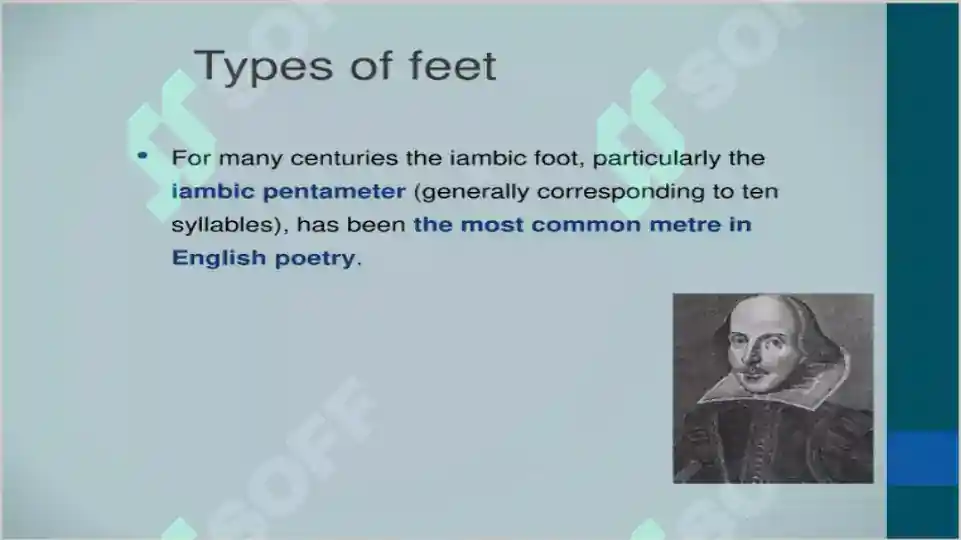 Types of feet

• For many centuries the iambic foot, particularly the iambic pentameter (generally corresponding to ten syllables), has been the most common metre in English poetry.

SOFF